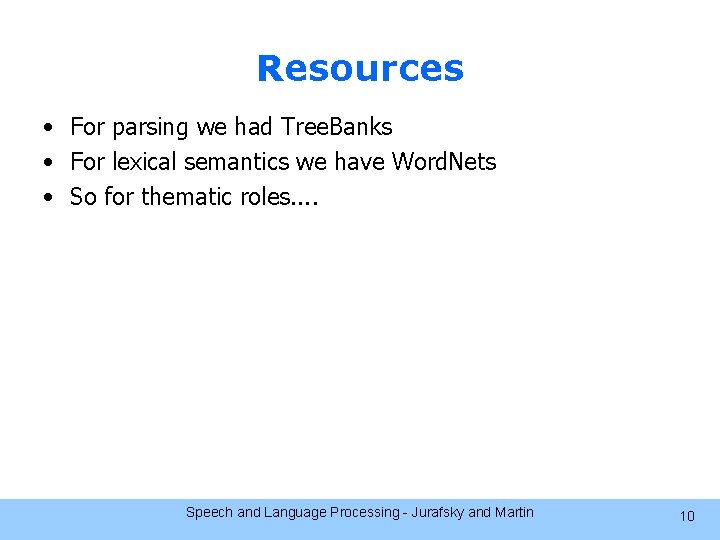 Resources

• For parsing we had TreeBanks
• For lexical semantics we have WordNets
• So for thematic roles....

Speech and Language Processing - Jurafsky and Martin

10